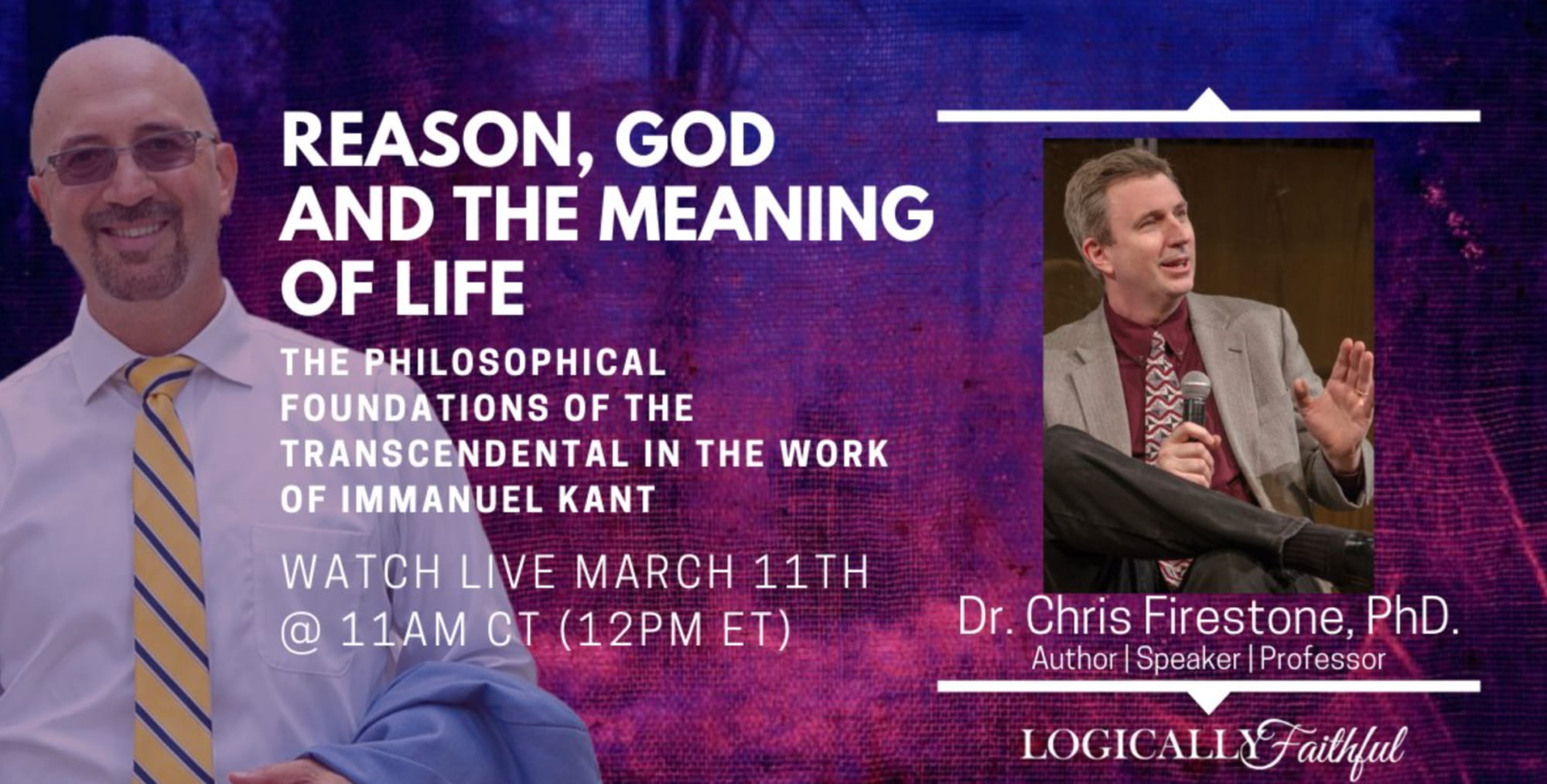 REASON, GOD AND THE MEANING OF LIFE

THE PHILOSOPHICAL FOUNDATIONS OF THE TRANSCENDENTAL IN THE WORK OF IMMANUEL KANT

WATCH LIVE MARCH 11TH @ 11AM CT (12PM ET)

Dr. Chris Firestone, PhD.
Author | Speaker | Professor

LOGICALLY Faithful